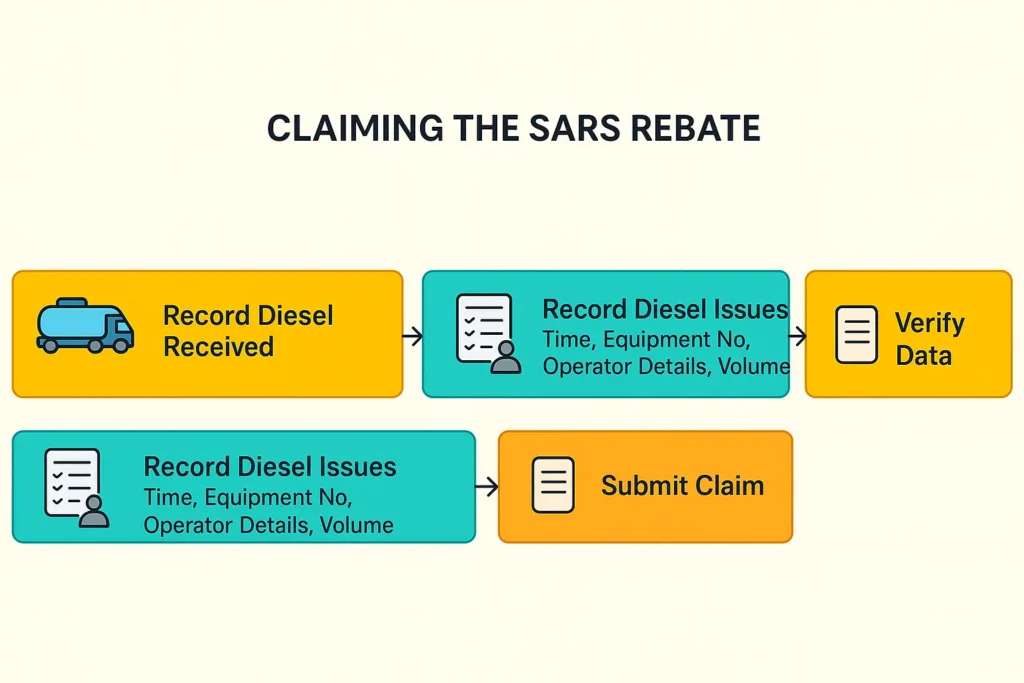 CLAIMING THE SARS REBATE

Record Diesel Received

Record Diesel Issues
Time, Equipment No, Operator Details, Volume

Verify Data

Record Diesel Issues
Time, Equipment No, Operator Details, Volume

Submit Claim